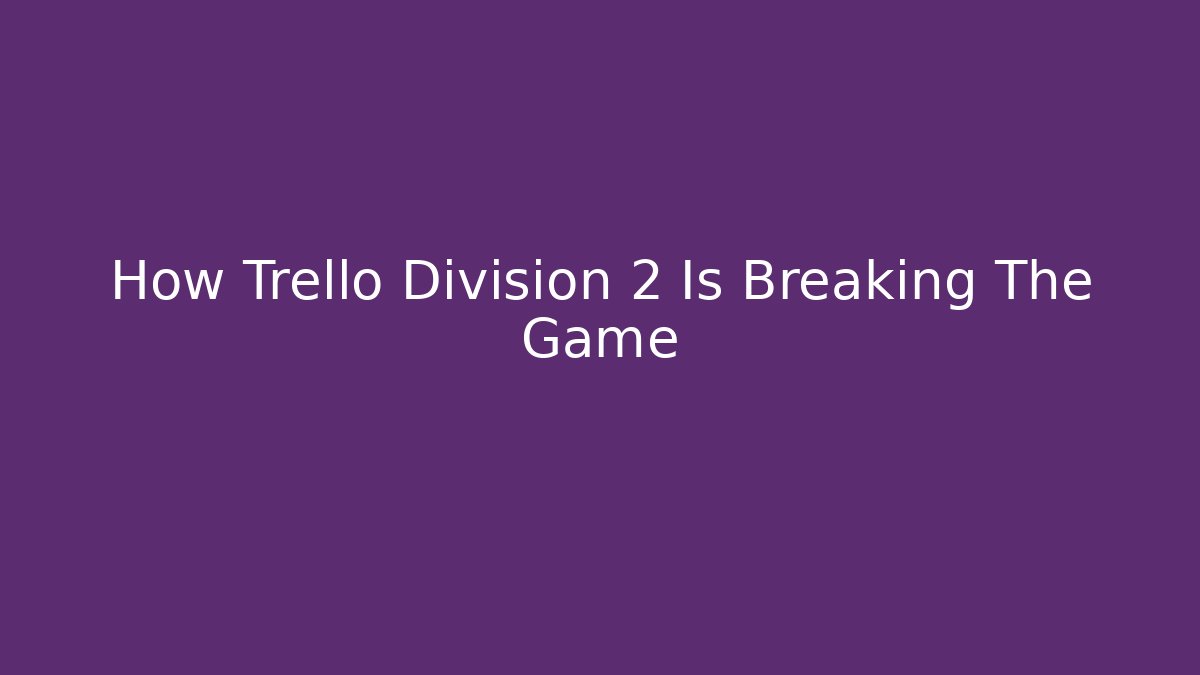 How Trello Division 2 Is Breaking The Game